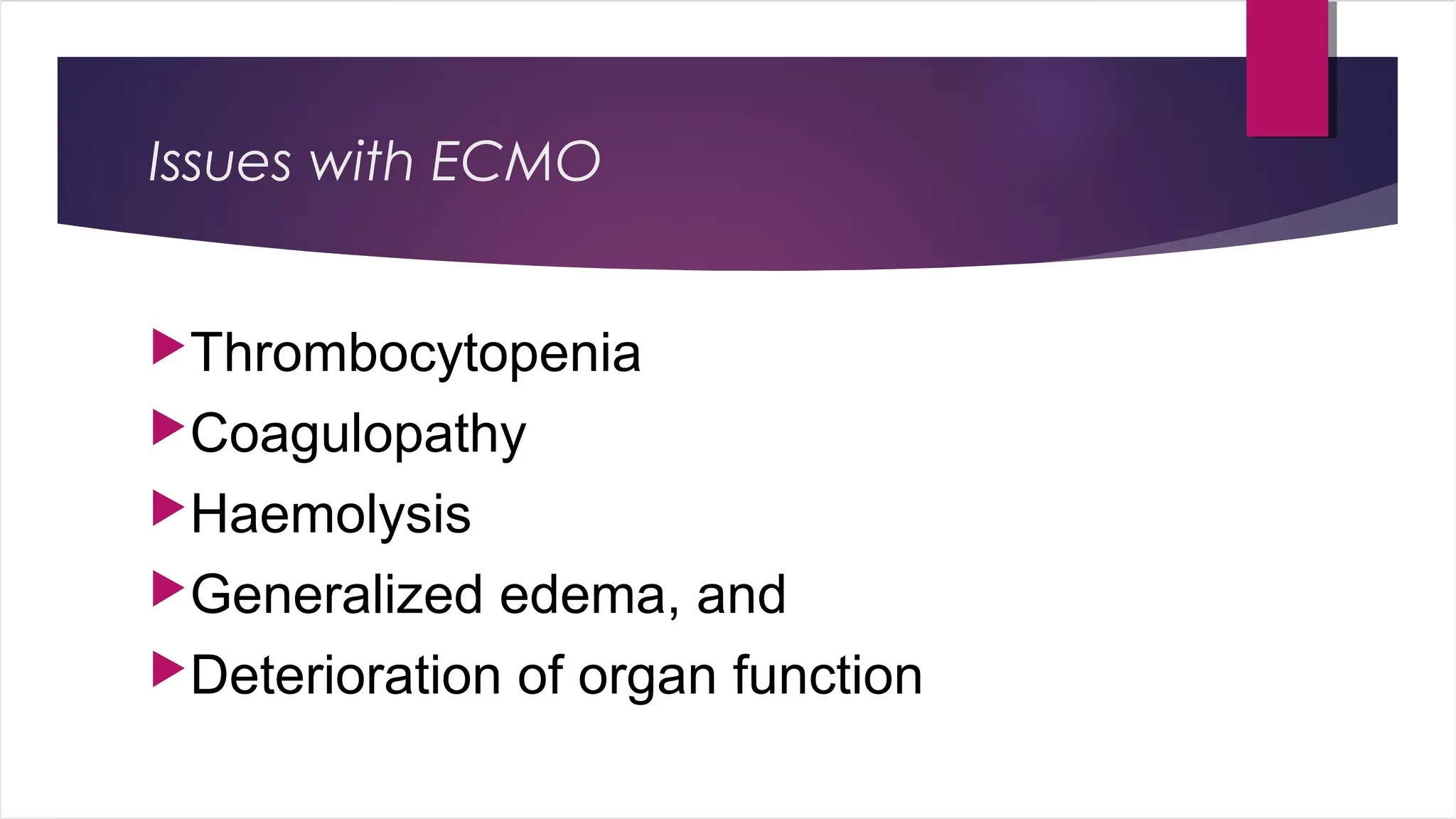 Issues with ECMO

Thrombocytopenia
Coagulopathy
Haemolysis
Generalized edema, and
Deterioration of organ function